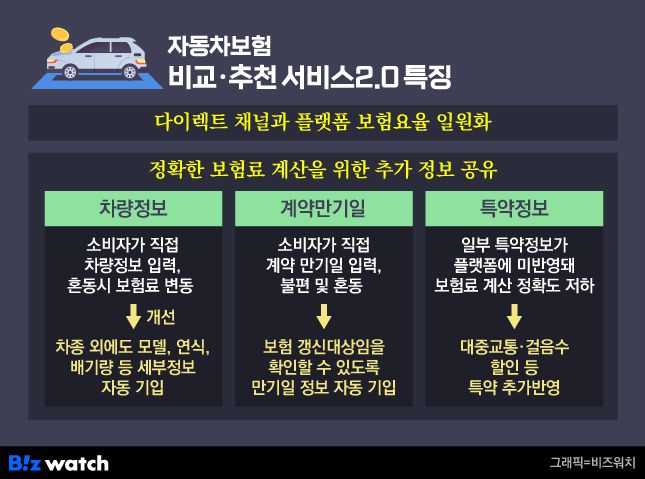 자동차보험
비교·추천 서비스2.0 특징

다이렉트 채널과 플랫폼 보험요율 일원화

정확한 보험료 계산을 위한 추가 정보 공유

차량정보

소비자가 직접 차량정보 입력, 혼동시 보험료 변동

개선

차종 외에도 모델, 연식, 배기량 등 세부정보 자동 기입

계약만기일

소비자가 직접 계약 만기일 입력, 불편 및 혼동

보험 갱신대상임을 확인할 수 있도록 만기일 정보 자동 기입

특약정보

일부 특약정보가 플랫폼에 미반영돼 보험료 계산 정확도 저하

대중교통·걸음수 할인 등 특약 추가반영

B!z watch

그래픽=비즈워치